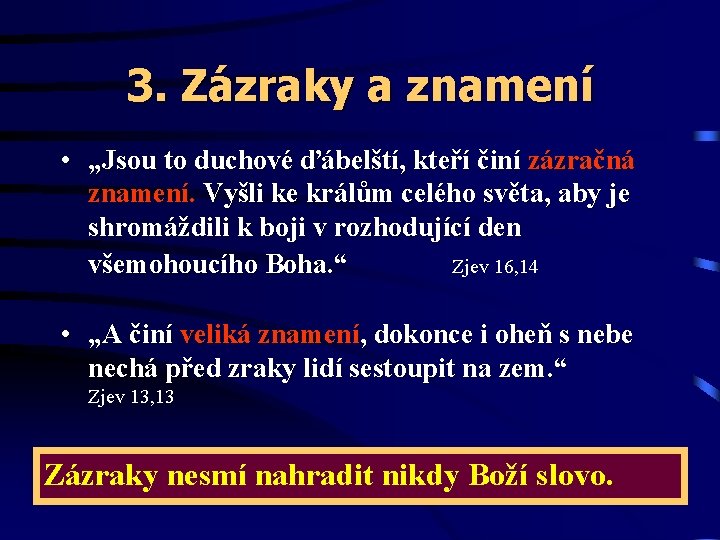 3. Zázraky a znamení

• „Jsou to duchové ďábelští, kteří činí zázračná znamení. Vyšli ke králům celého světa, aby je shromáždili k boji v rozhodující den všemohoucího Boha.“ Zjev 16,14

• „A činí veliká znamení, dokonce i oheň s nebe nechá před zraky lidí sestoupit na zem.“ Zjev 13,13

Zázraky nesmí nahradit nikdy Boží slovo.